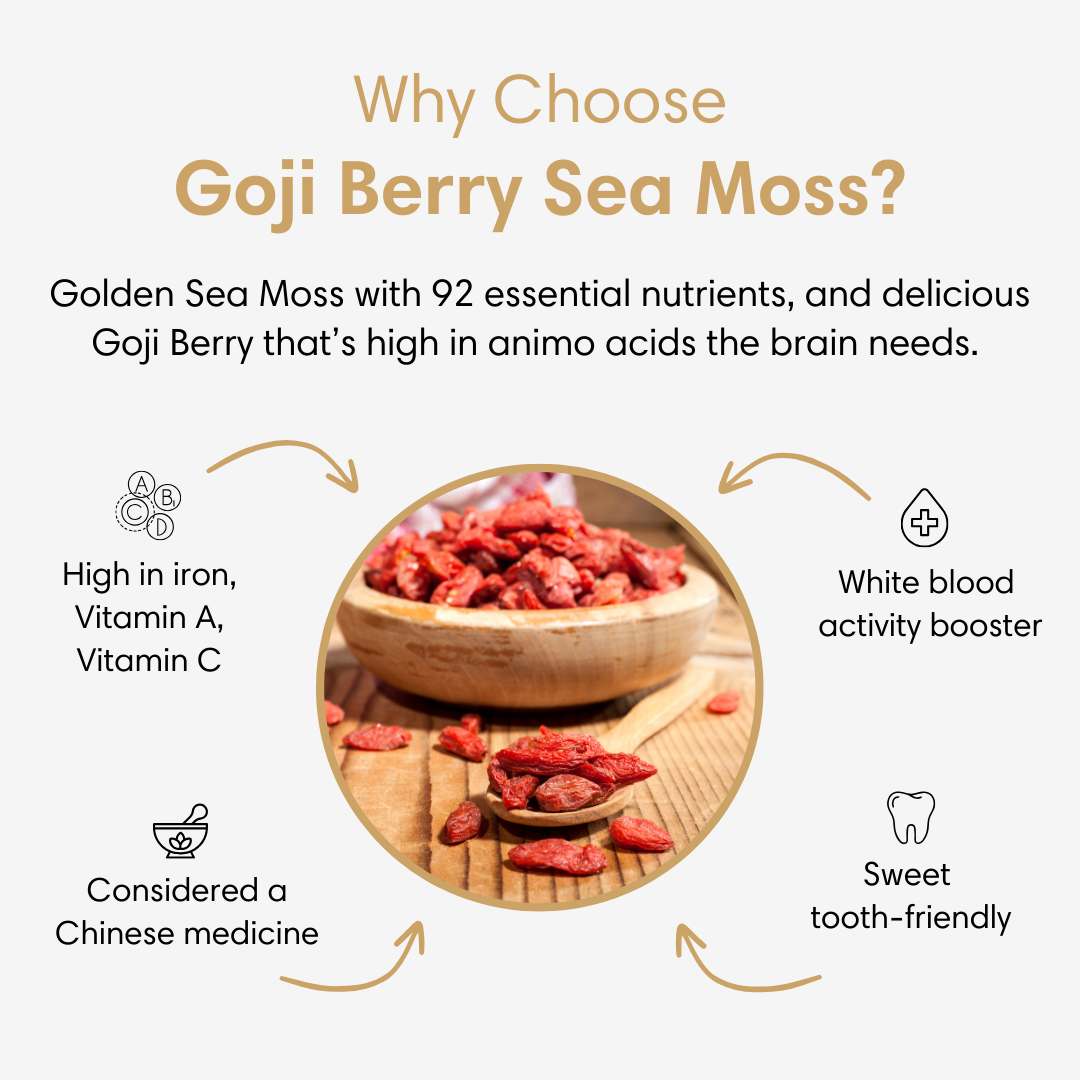 Why Choose
Goji Berry Sea Moss?

Golden Sea Moss with 92 essential nutrients, and delicious Goji Berry that's high in animo acids the brain needs.

A B C D

High in iron, Vitamin A, Vitamin C

White blood activity booster

Considered a Chinese medicine

Sweet tooth-friendly